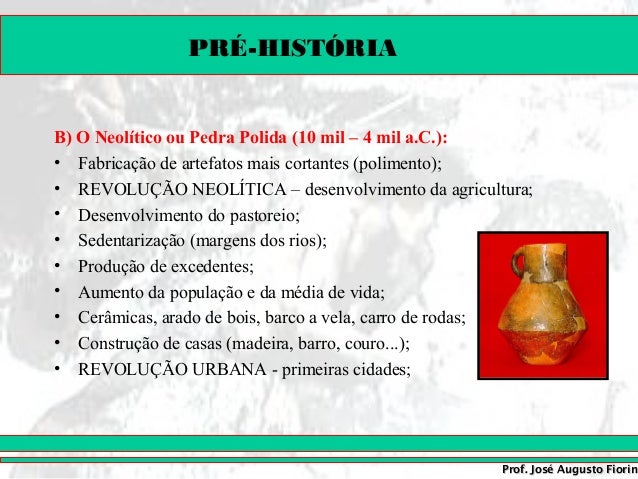 PRÉ-HISTÓRIA

B) O Neolítico ou Pedra Polida (10 mil – 4 mil a.C.):

• Fabricação de artefatos mais cortantes (polimento);
• REVOLUÇÃO NEOLÍTICA – desenvolvimento da agricultura;
• Desenvolvimento do pastoreio;
• Sedentarização (margens dos rios);
• Produção de excedentes;
• Aumento da população e da média de vida;
• Cerâmicas, arado de bois, barco a vela, carro de rodas;
• Construção de casas (madeira, barro, couro...);
• REVOLUÇÃO URBANA - primeiras cidades;

Prof. José Augusto Fiorin